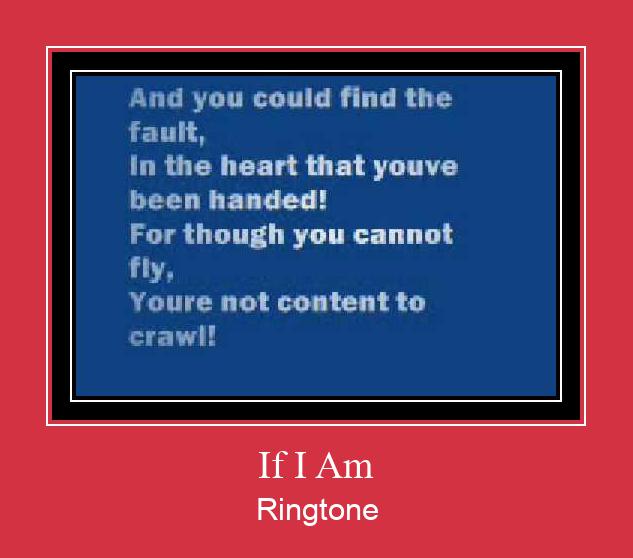 And you could find the fault,
In the heart that youve been handed!
For though you cannot fly,
Youre not content to crawl!

If I Am
Ringtone